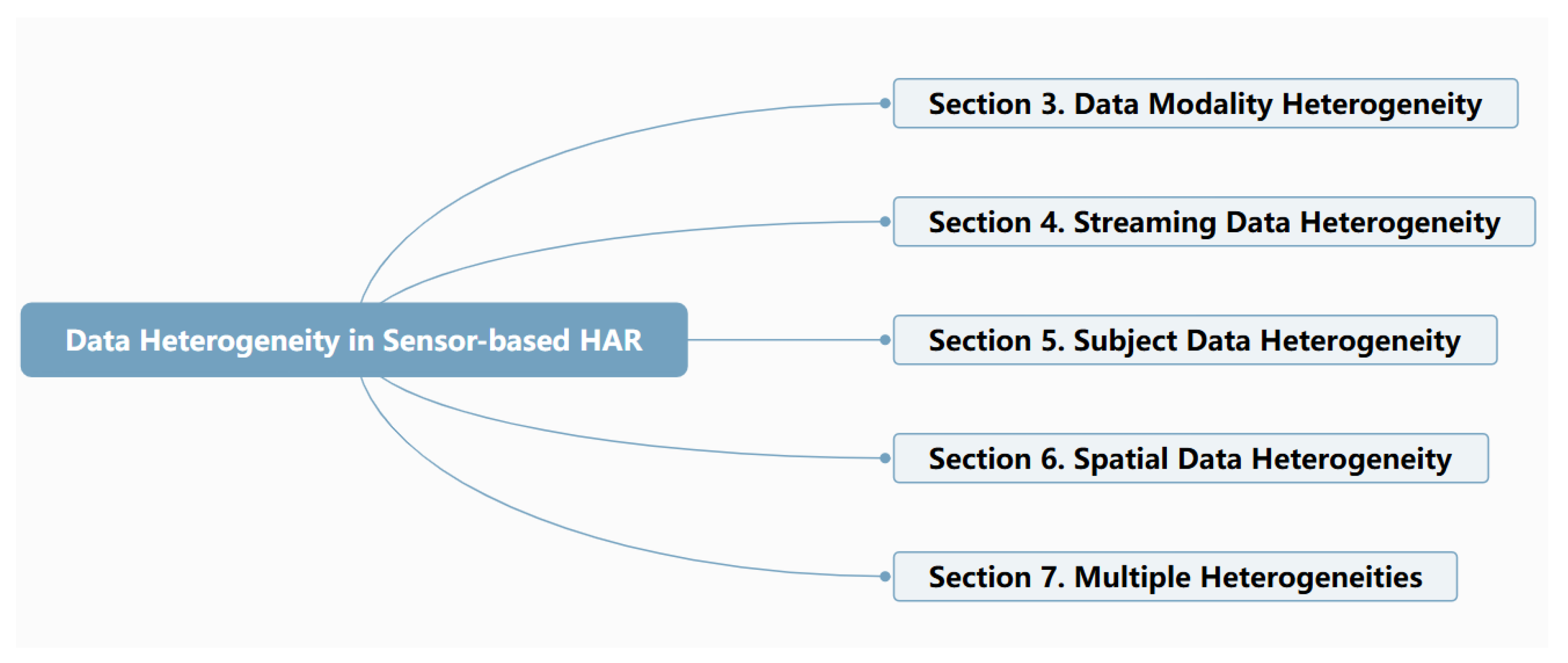 Data Heterogeneity in Sensor-based HAR

Section 3. Data Modality Heterogeneity

Section 4. Streaming Data Heterogeneity

Section 5. Subject Data Heterogeneity

Section 6. Spatial Data Heterogeneity

Section 7. Multiple Heterogeneities